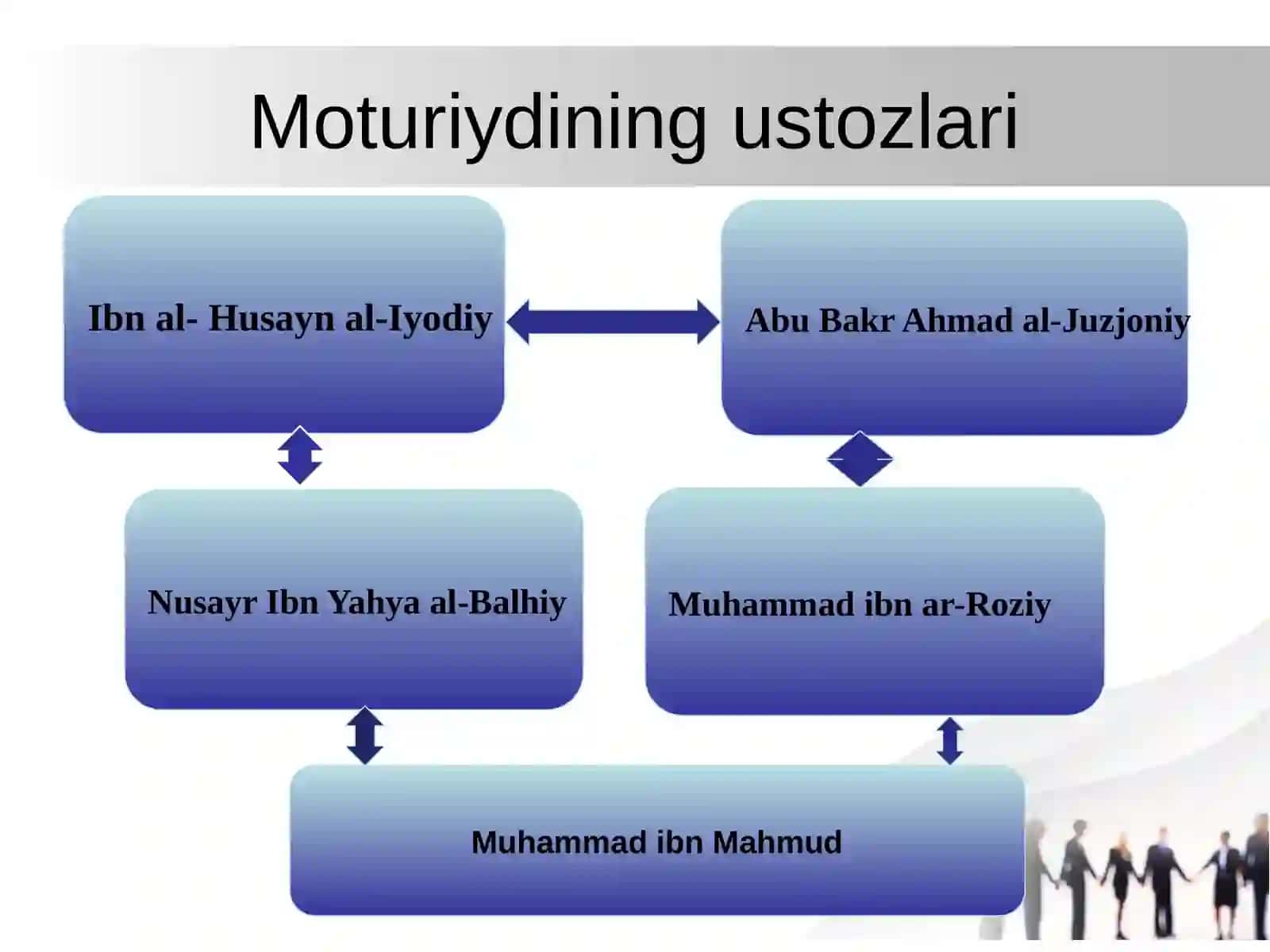 Moturiydining ustozlari

Ibn al- Husayn al-Iyodiy

Abu Bakr Ahmad al-Juzjoniy

Nusayr Ibn Yahya al-Balhiy

Muhammad ibn ar-Roziy

Muhammad ibn Mahmud